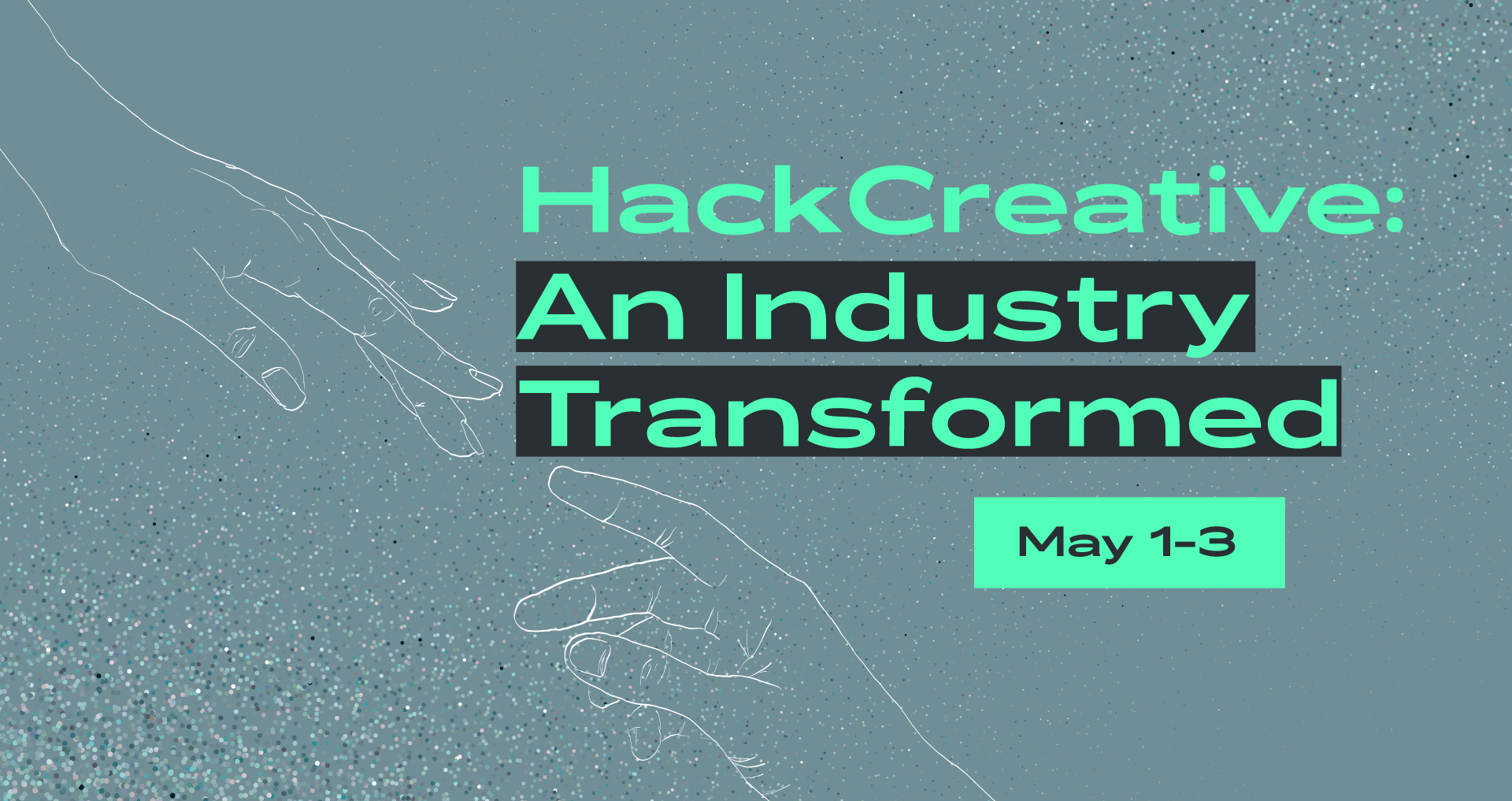 HackCreative:
An Industry Transformed

May 1-3